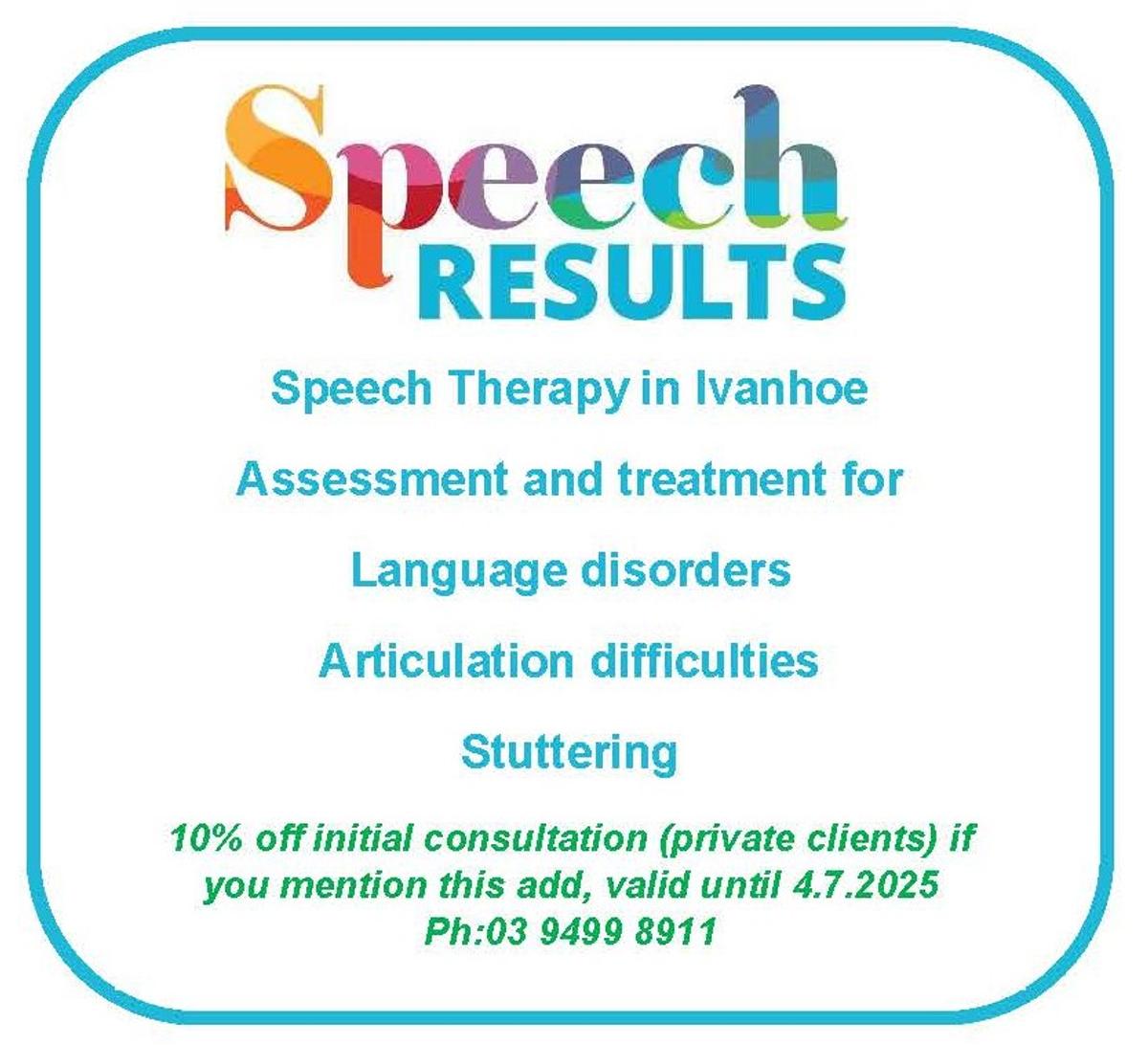 Speech RESULTS

Speech Therapy in Ivanhoe

Assessment and treatment for

Language disorders

Articulation difficulties

Stuttering

10% off initial consultation (private clients) if you mention this add, valid until 4.7.2025
Ph:03 9499 8911